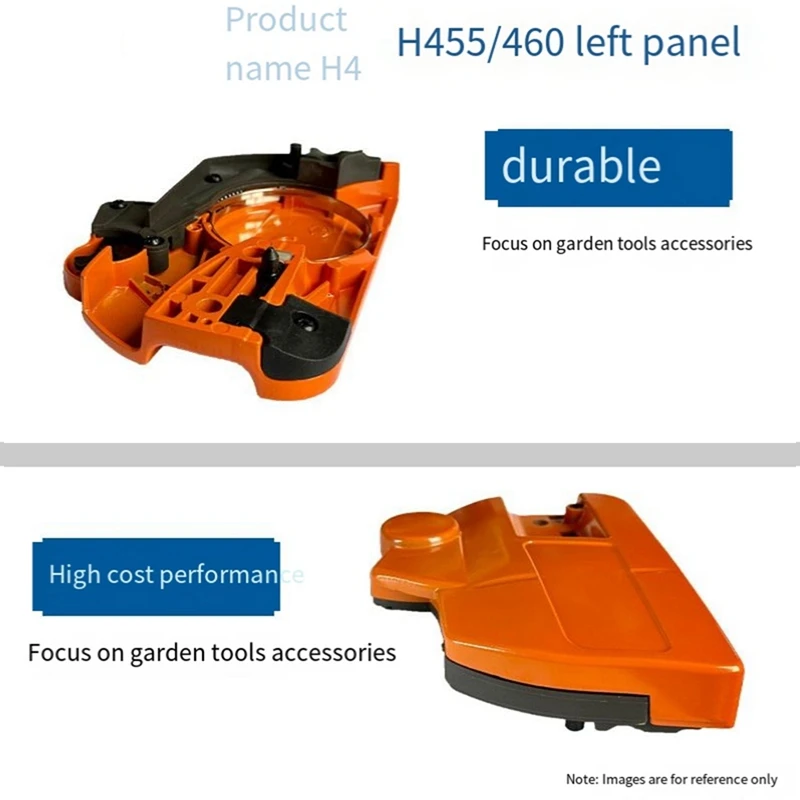 Product name H4

H455/460 left panel

durable

Focus on garden tools accessories

High cost performance

Focus on garden tools accessories

Note: Images are for reference only